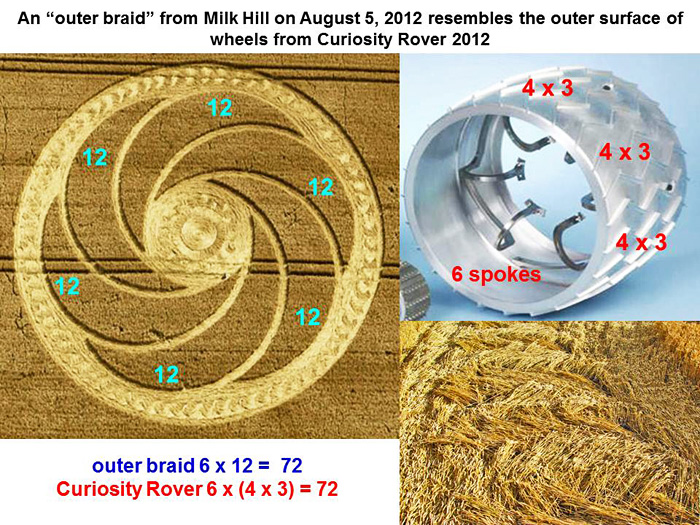 An “outer braid” from Milk Hill on August 5, 2012 resembles the outer surface of wheels from Curiosity Rover 2012

12

12

12

12

12

12

4 x 3

4 x 3

4 x 3

6 spokes

outer braid 6 x 12 = 72
Curiosity Rover 6 x (4 x 3) = 72